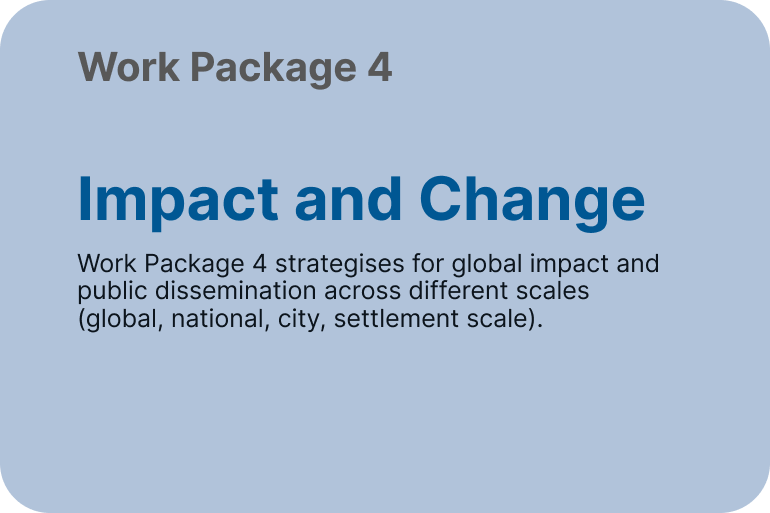 Work Package 4

Impact and Change

Work Package 4 strategises for global impact and public dissemination across different scales (global, national, city, settlement scale).